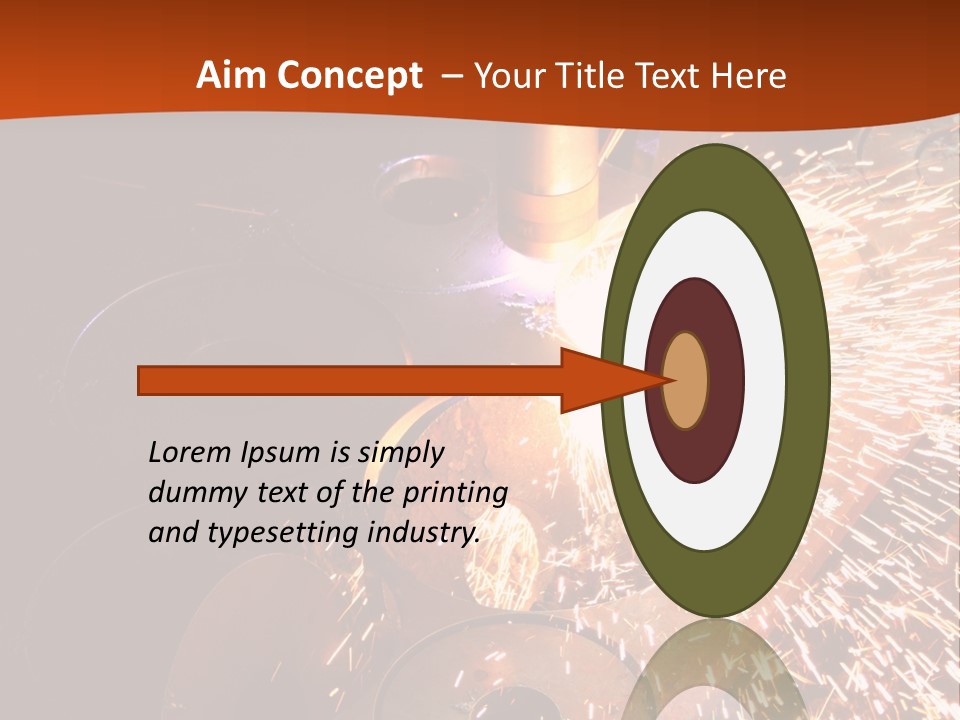 Aim Concept – Your Title Text Here

Lorem Ipsum is simply dummy text of the printing and typesetting industry.